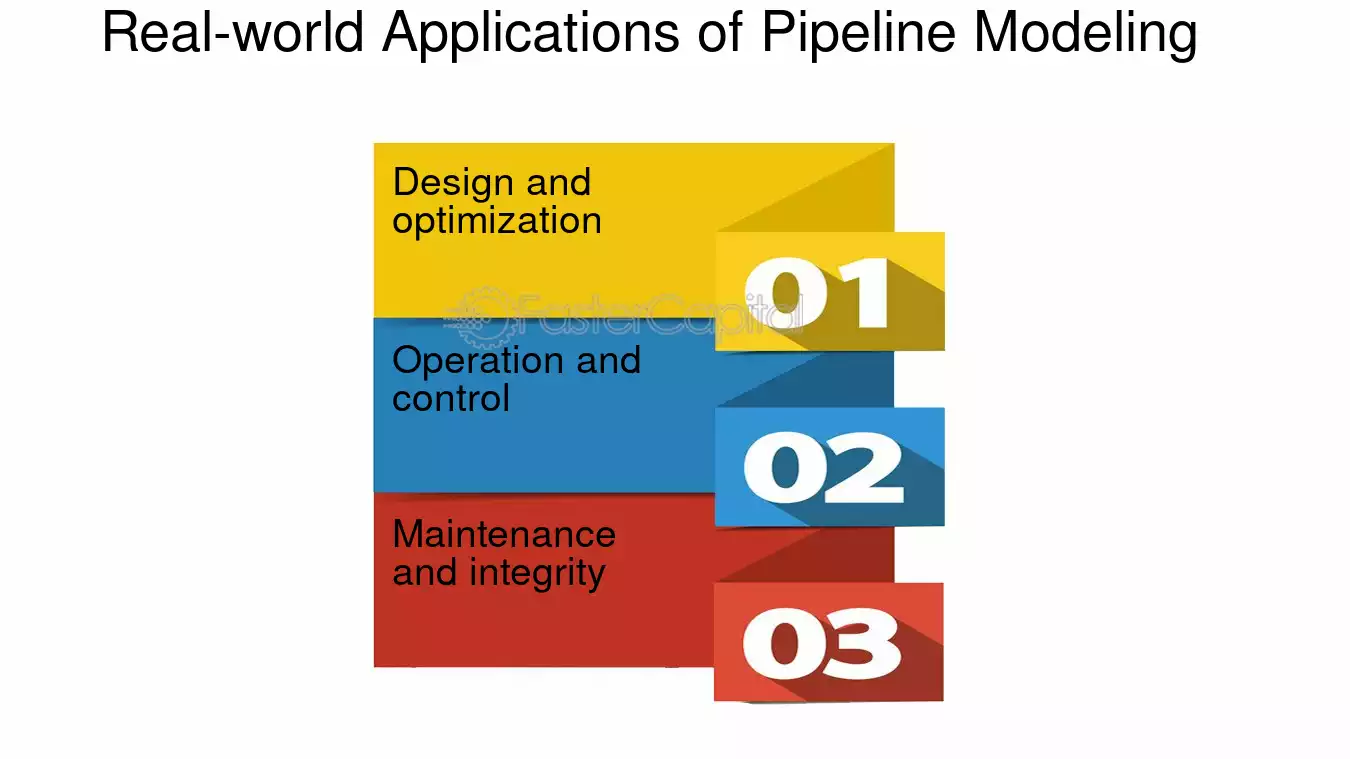 Real-world Applications of Pipeline Modeling

Design and optimization

01

FasterCapital

Operation and control

02

Maintenance and integrity

03